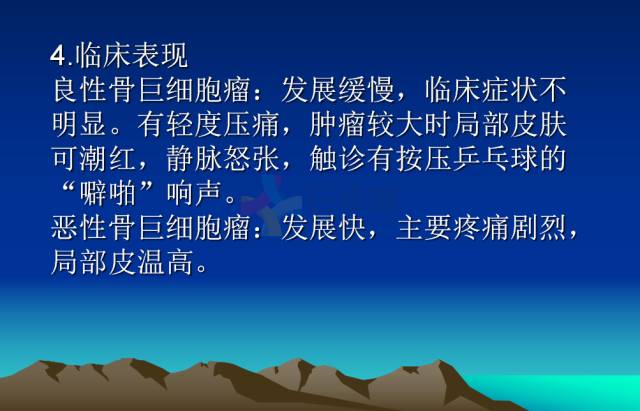 4.临床表现

良性骨巨细胞瘤：发展缓慢，临床症状不明显。有轻度压痛，肿瘤较大时局部皮肤可潮红，静脉怒张，触诊有按压乒乓球的“噼啪”响声。

恶性骨巨细胞瘤：发展快，主要疼痛剧烈，局部皮温高。